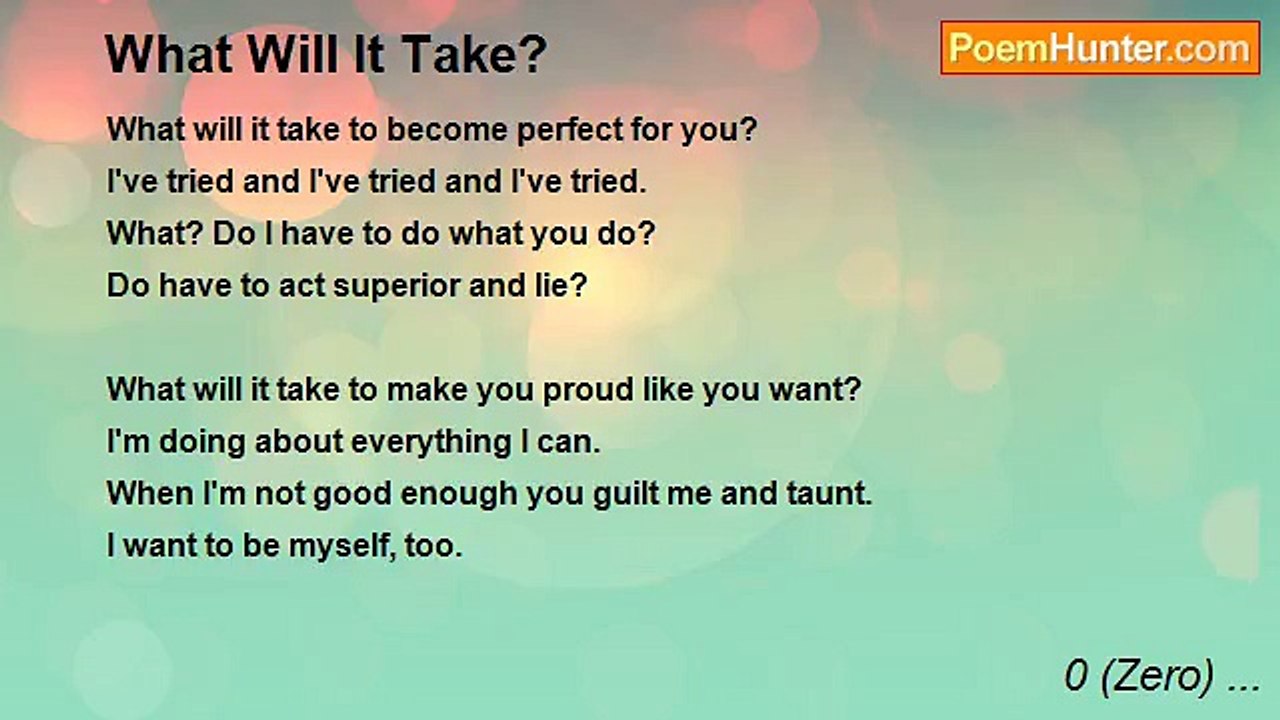 What Will It Take?

PoemHunter.com

What will it take to become perfect for you?
I've tried and I've tried and I've tried.
What? Do I have to do what you do?
Do have to act superior and lie?

What will it take to make you proud like you want?
I'm doing about everything I can.
When I'm not good enough you guilt me and taunt.
I want to be myself, too.

0 (Zero) ...